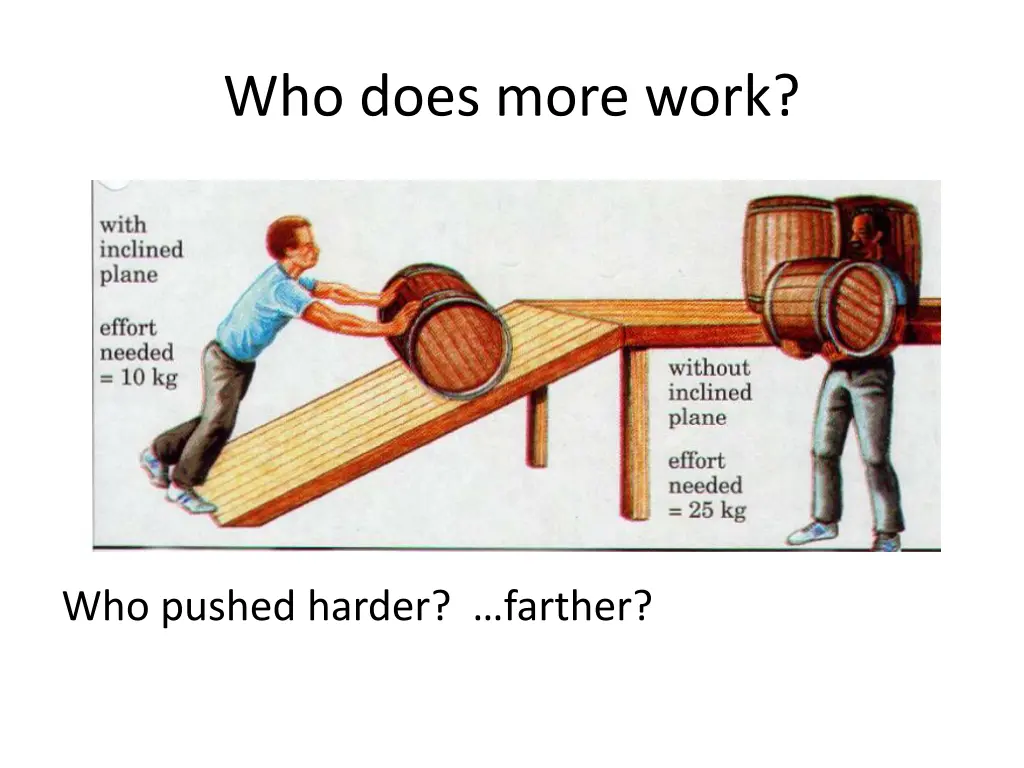 Who does more work?

with inclined plane

effort needed = 10 kg

without inclined plane

effort needed = 25 kg

Who pushed harder? …farther?